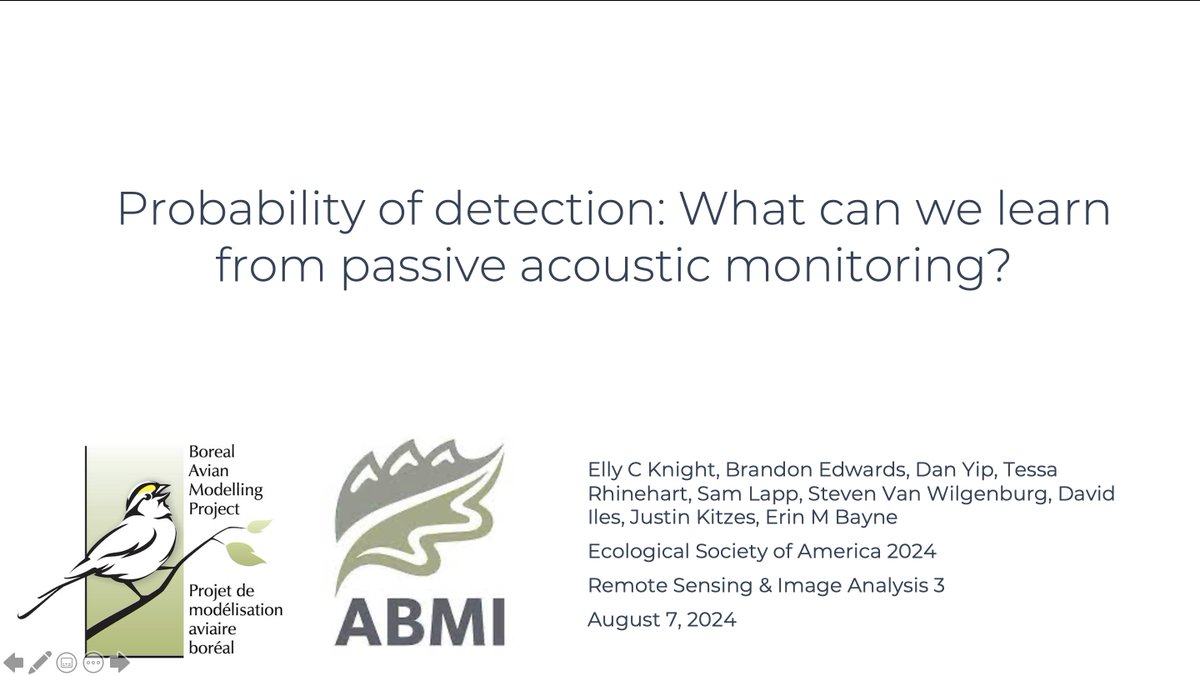 Probability of detection: What can we learn from passive acoustic monitoring?

Boreal Avian Modelling Project

Projet de modélisation aviaire boréal

ABMI

Elly C Knight, Brandon Edwards, Dan Yip, Tessa Rhinehart, Sam Lapp, Steven Van Wilgenburg, David Iles, Justin Kitzes, Erin M Bayne

Ecological Society of America 2024

Remote Sensing & Image Analysis 3

August 7, 2024